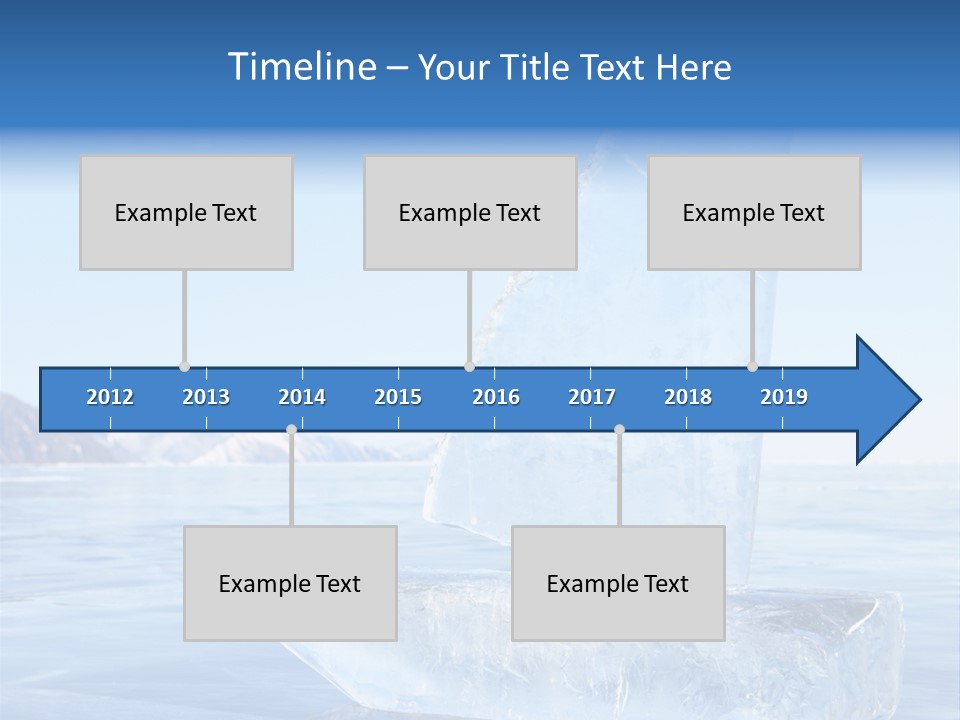 Timeline – Your Title Text Here

Example Text

Example Text

Example Text

2012 2013 2014 2015 2016 2017 2018 2019

Example Text

Example Text